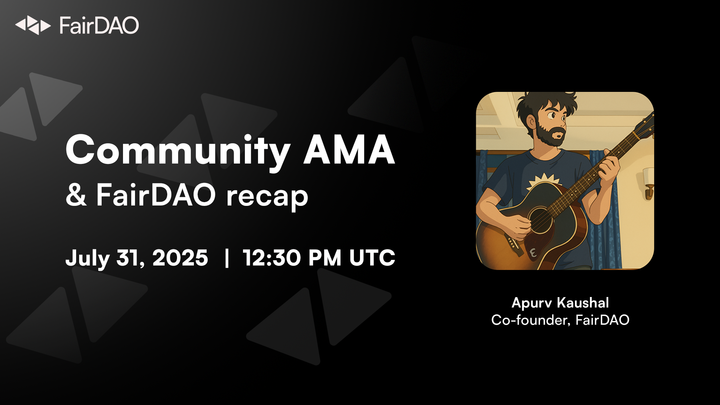 FairDAO

Community AMA
& FairDAO recap

July 31, 2025 | 12:30 PM UTC

Apurv Kaushal
Co-founder, FairDAO